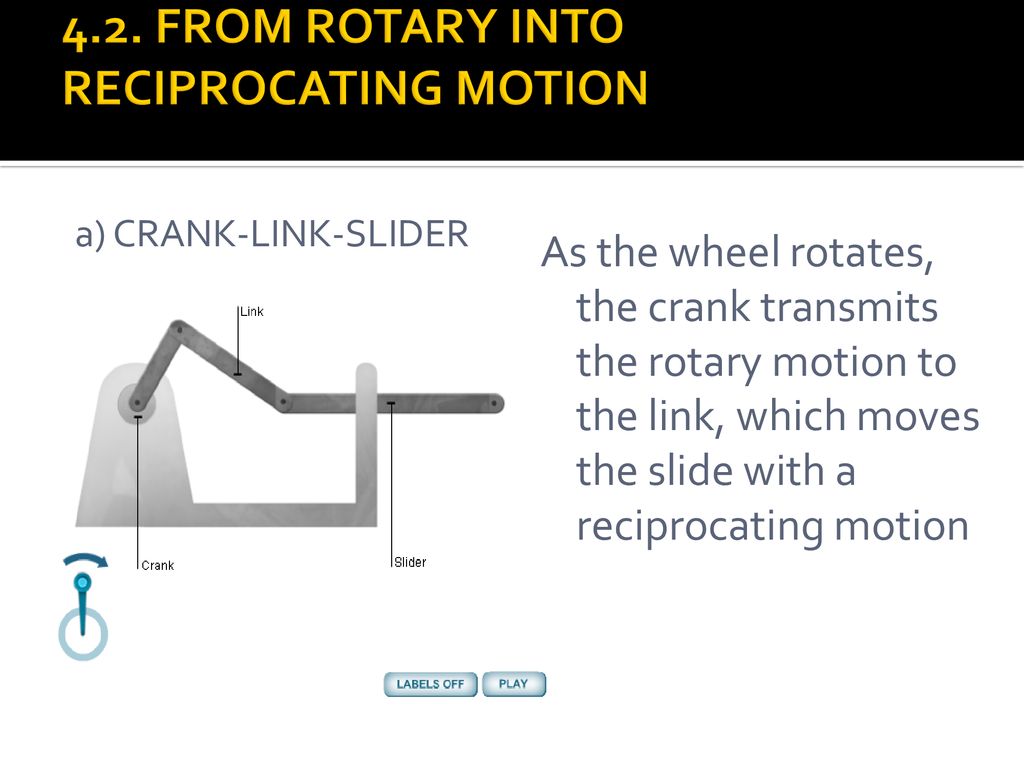 4.2. FROM ROTARY INTO RECIPROCATING MOTION

a) CRANK-LINK-SLIDER

Link

Crank

Slider

LABELS OFF PLAY

As the wheel rotates, the crank transmits the rotary motion to the link, which moves the slide with a reciprocating motion